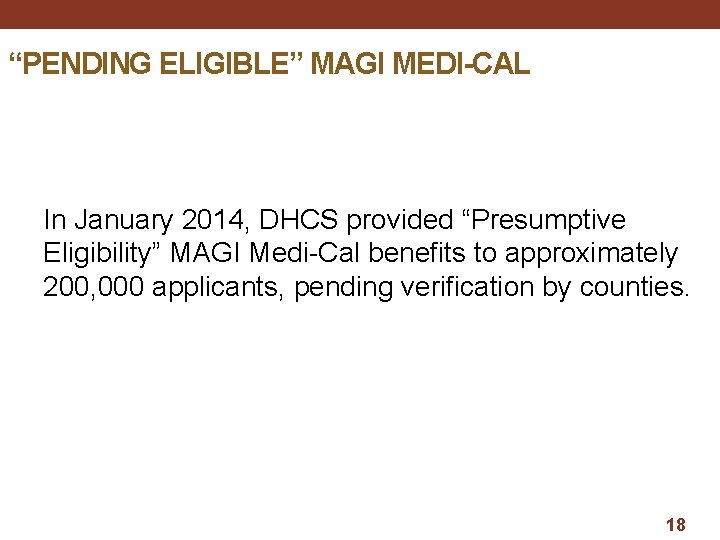 “PENDING ELIGIBLE” MAGI MEDI-CAL

In January 2014, DHCS provided “Presumptive Eligibility” MAGI Medi-Cal benefits to approximately 200,000 applicants, pending verification by counties.

18